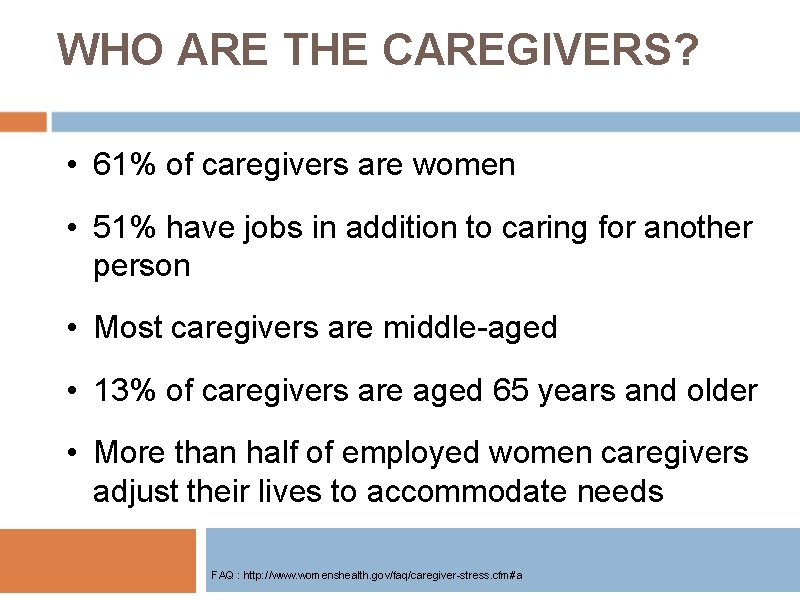 WHO ARE THE CAREGIVERS?

• 61% of caregivers are women

• 51% have jobs in addition to caring for another person

• Most caregivers are middle-aged

• 13% of caregivers are aged 65 years and older

• More than half of employed women caregivers adjust their lives to accommodate needs

FAQ : http://www.womenshealth.gov/faq/caregiver-stress.cfm#a